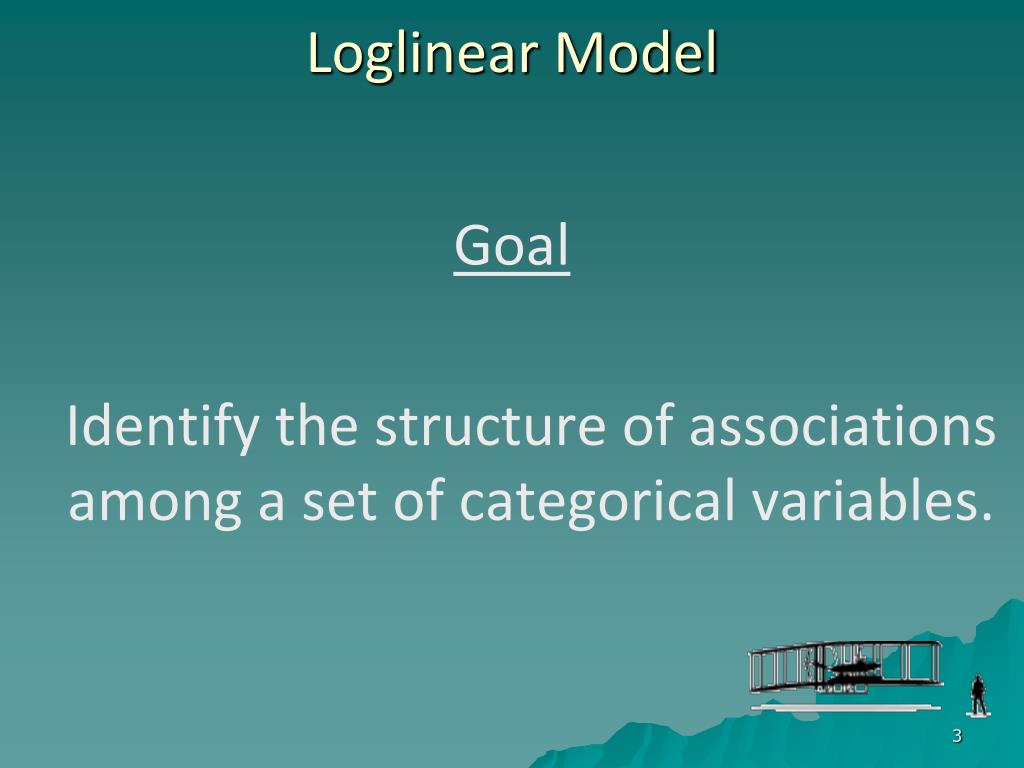 Loglinear Model

Goal

Identify the structure of associations among a set of categorical variables.

3